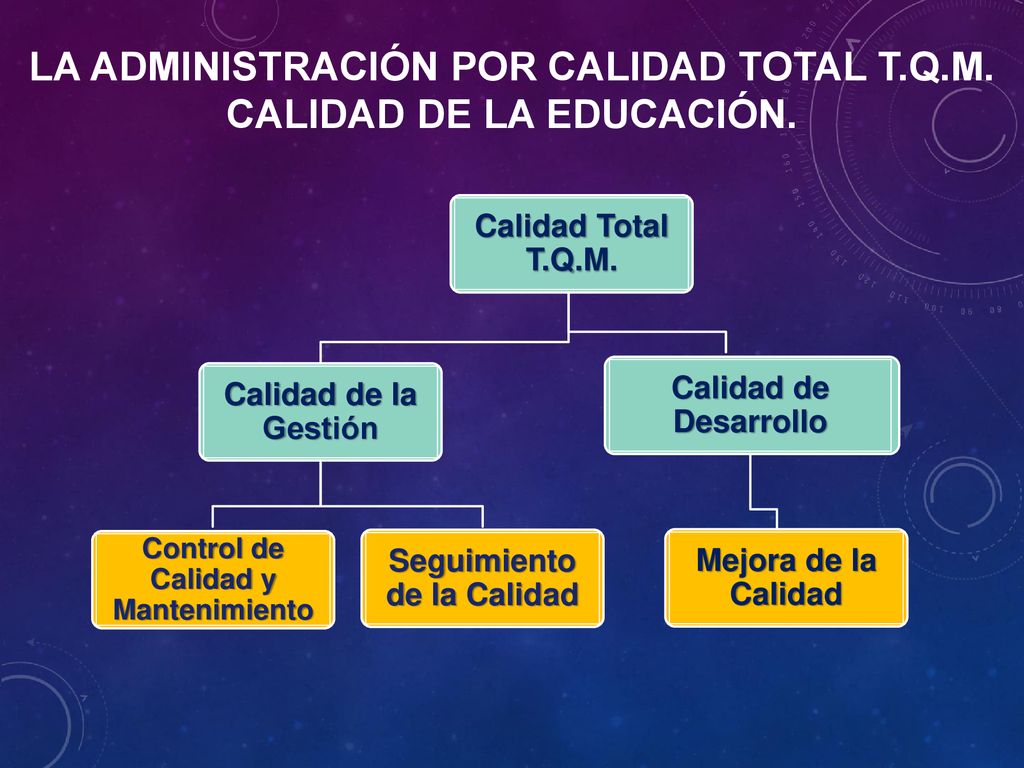 LA ADMINISTRACIÓN POR CALIDAD TOTAL T.Q.M. CALIDAD DE LA EDUCACIÓN.

Calidad Total T.Q.M.

Calidad de la Gestión

Calidad de Desarrollo

Control de Calidad y Mantenimiento

Seguimiento de la Calidad

Mejora de la Calidad